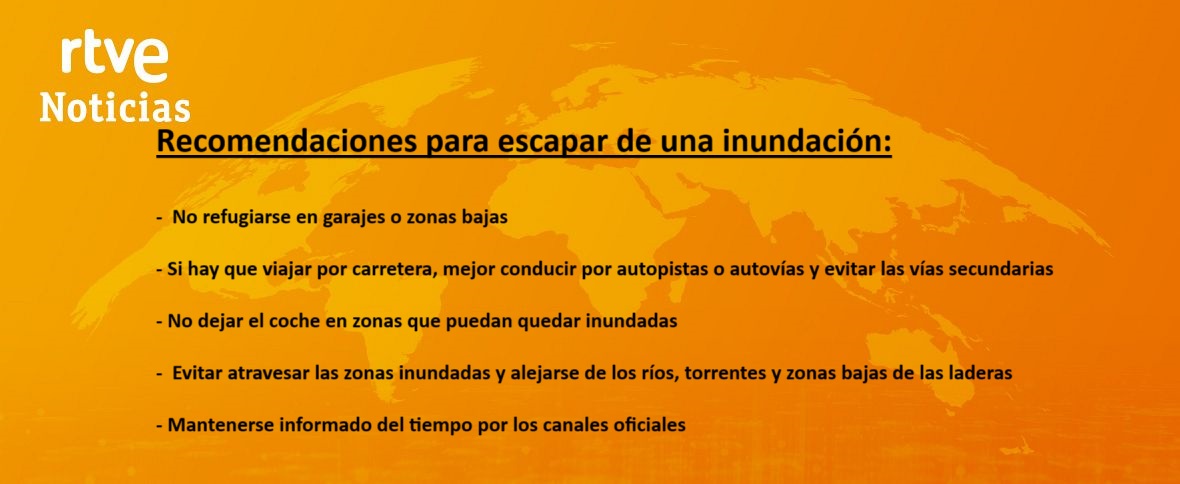 rtve
Noticias

Recomendaciones para escapar de una inundación:

- No refugiarse en garajes o zonas bajas

- Si hay que viajar por carretera, mejor conducir por autopistas o autovías y evitar las vías secundarias

- No dejar el coche en zonas que puedan quedar inundadas

- Evitar atravesar las zonas inundadas y alejarse de los ríos, torrentes y zonas bajas de las laderas

- Mantenerse informado del tiempo por los canales oficiales